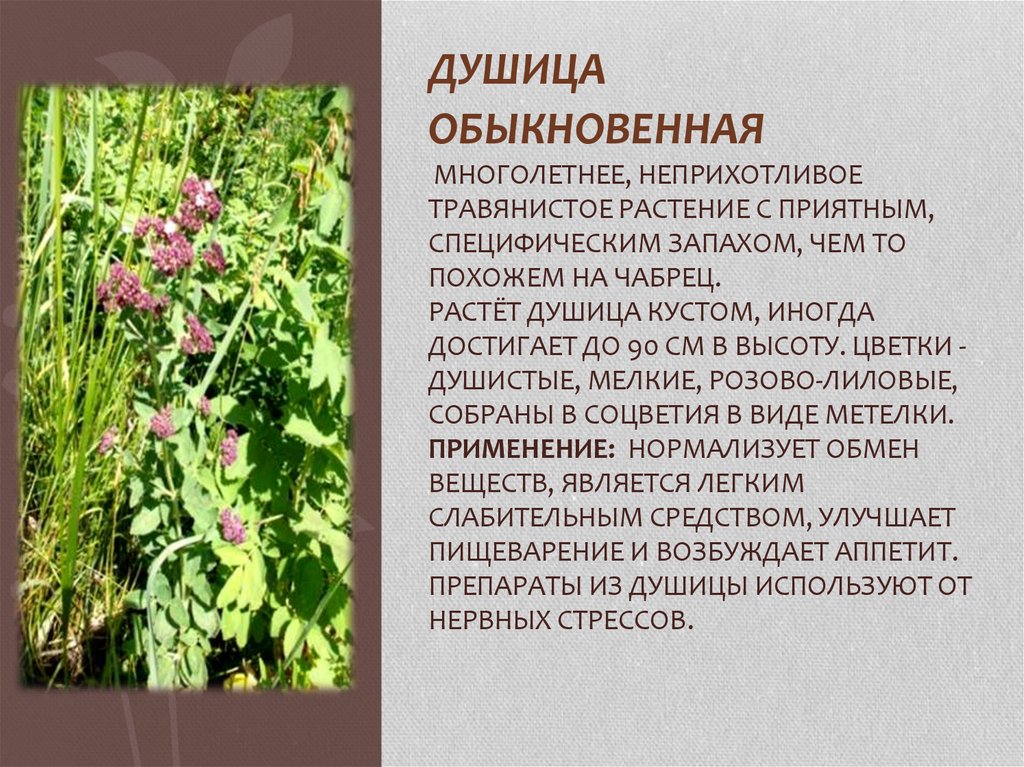 ДУШИЦА ОБЫКНОВЕННАЯ

МНОГОЛЕТНЕЕ, НЕПРИХОТЛИВОЕ ТРАВЯНИСТОЕ РАСТЕНИЕ С ПРИЯТНЫМ, СПЕЦИФИЧЕСКИМ ЗАПАХОМ, ЧЕМ ТО ПОХОЖЕМ НА ЧАБРЕЦ.
РАСТЁТ ДУШИЦА КУСТОМ, ИНОГДА ДОСТИГАЕТ ДО 90 СМ В ВЫСОТУ. ЦВЕТКИ - ДУШИСТЫЕ, МЕЛКИЕ, РОЗОВО-ЛИЛОВЫЕ, СОБРАНЫ В СОЦВЕТИЯ В ВИДЕ МЕТЕЛКИ.
ПРИМЕНЕНИЕ: НОРМАЛИЗУЕТ ОБМЕН ВЕЩЕСТВ, ЯВЛЯЕТСЯ ЛЕГКИМ СЛАБИТЕЛЬНЫМ СРЕДСТВОМ, УЛУЧШАЕТ ПИЩЕВАРЕНИЕ И ВОЗБУЖДАЕТ АППЕТИТ. ПРЕПАРАТЫ ИЗ ДУШИЦЫ ИСПОЛЬЗУЮТ ОТ НЕРВНЫХ СТРЕССОВ.